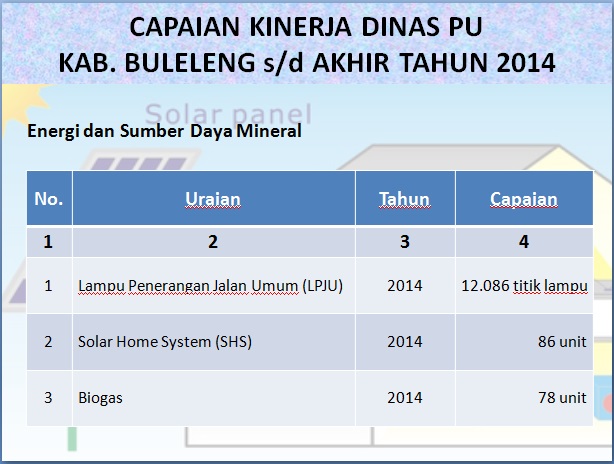 CAPAIAN KINERJA DINAS PU
KAB. BULELENG s/d AKHIR TAHUN 2014

Solar panel

Energi dan Sumber Daya Mineral

| No. | Uraian | Tahun | Capaian |
|---|---|---|---|
| 1 | 2 | 3 | 4 |
| 1 | Lampu Penerangan Jalan Umum (LPJU) | 2014 | 12.086 titik lampu |
| 2 | Solar Home System (SHS) | 2014 | 86 unit |
| 3 | Biogas | 2014 | 78 unit |